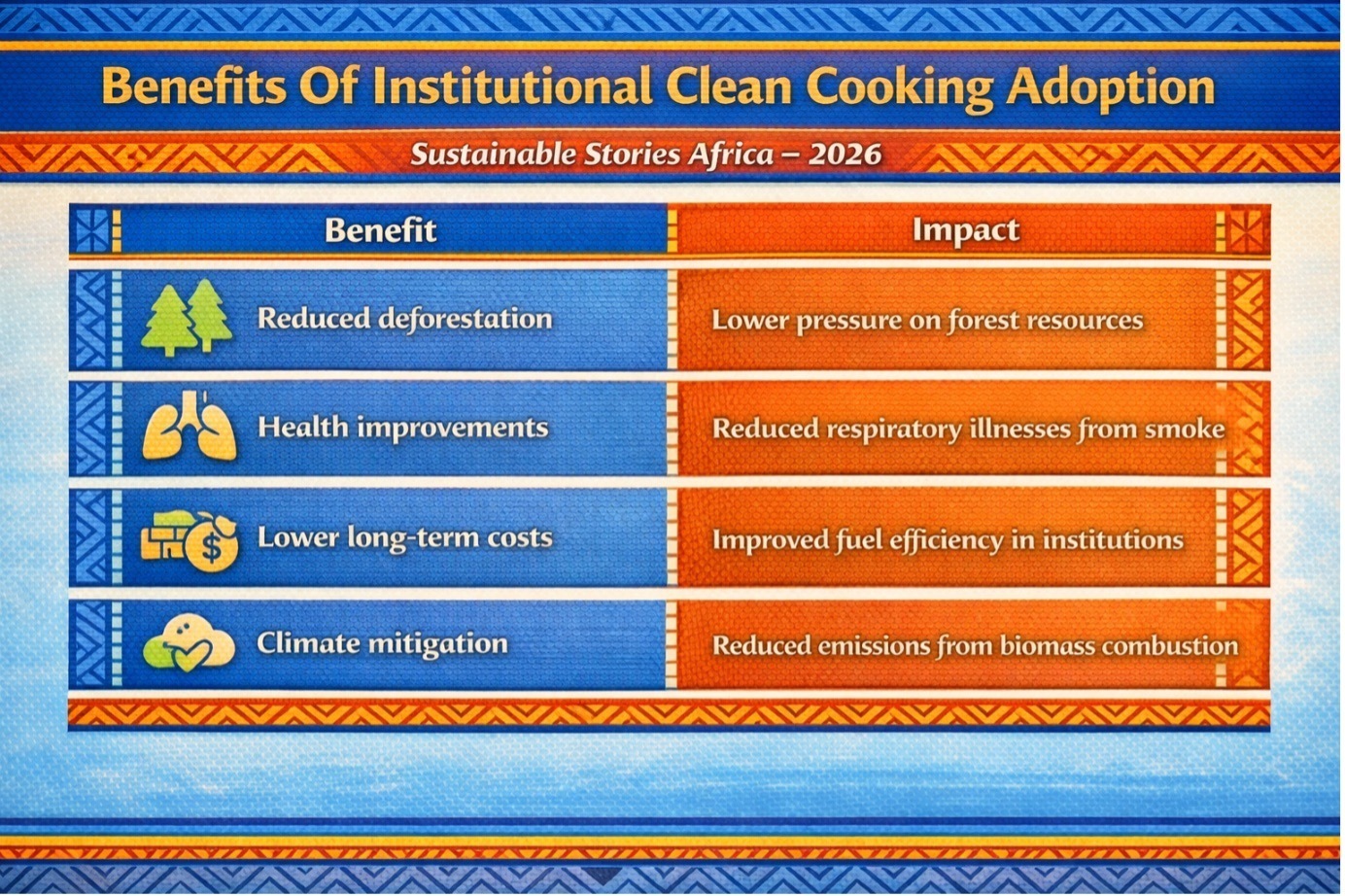 Benefits Of Institutional Clean Cooking Adoption

Sustainable Stories Africa – 2026

| Benefit | Impact |
|---|---|
| Reduced deforestation | Lower pressure on forest resources |
| Health improvements | Reduced respiratory illnesses from smoke |
| Lower long-term costs | Improved fuel efficiency in institutions |
| Climate mitigation | Reduced emissions from biomass combustion |